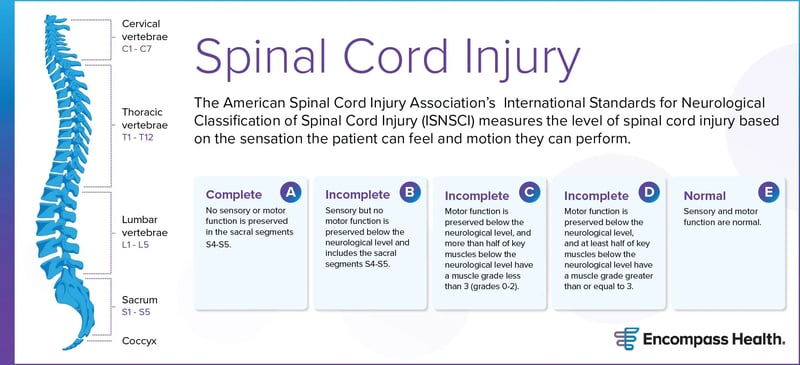 Cervical vertebrae
C1 - C7

Thoracic vertebrae
T1 - T12

Lumbar vertebrae
L1 - L5

Sacrum
S1 - S5

Coccyx

Spinal Cord Injury

The American Spinal Cord Injury Association's International Standards for Neurological Classification of Spinal Cord Injury (ISNSCI) measures the level of spinal cord injury based on the sensation the patient can feel and motion they can perform.

Complete A
No sensory or motor function is preserved in the sacral segments S4-S5.

Incomplete B
Sensory but no motor function is preserved below the neurological level and includes the sacral segments S4-S5.

Incomplete C
Motor function is preserved below the neurological level, and more than half of key muscles below the neurological level have a muscle grade less than 3 (grades 0-2).

Incomplete D
Motor function is preserved below the neurological level, and at least half of key muscles below the neurological level have a muscle grade greater than or equal to 3.

Normal E
Sensory and motor function are normal.

Encompass Health.